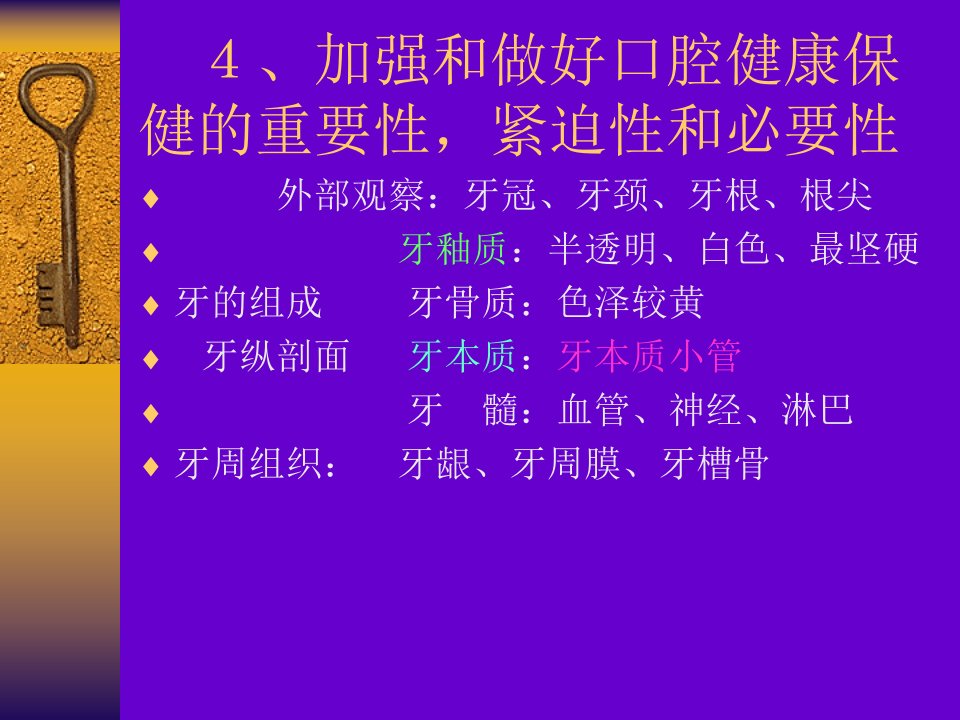 ４、加强和做好口腔健康保健的重要性，紧迫性和必要性

♦ 外部观察：牙冠、牙颈、牙根、根尖

♦ 牙釉质：半透明、白色、最坚硬

♦ 牙的组成 牙骨质：色泽较黄

♦ 牙纵剖面 牙本质：牙本质小管

♦ 牙 髓：血管、神经、淋巴

♦ 牙周组织： 牙龈、牙周膜、牙槽骨